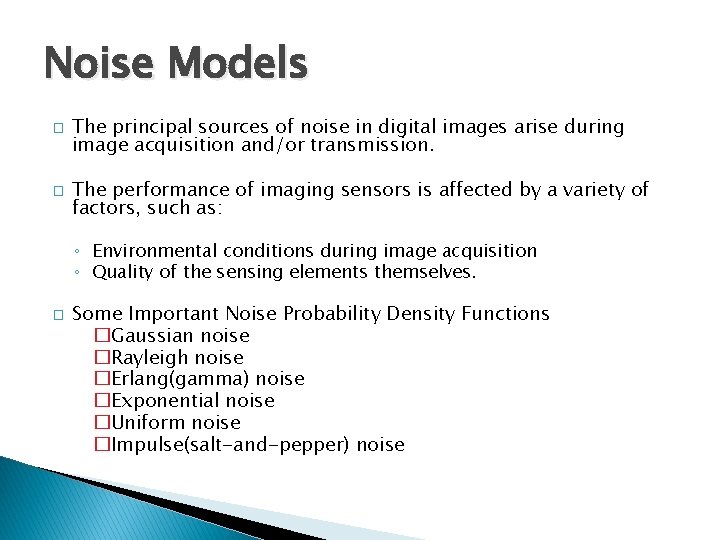 Noise Models

□ The principal sources of noise in digital images arise during image acquisition and/or transmission.

□ The performance of imaging sensors is affected by a variety of factors, such as:

◦ Environmental conditions during image acquisition
◦ Quality of the sensing elements themselves.

□ Some Important Noise Probability Density Functions
□Gaussian noise
□Rayleigh noise
□Erlang(gamma) noise
□Exponential noise
□Uniform noise
□Impulse(salt-and-pepper) noise